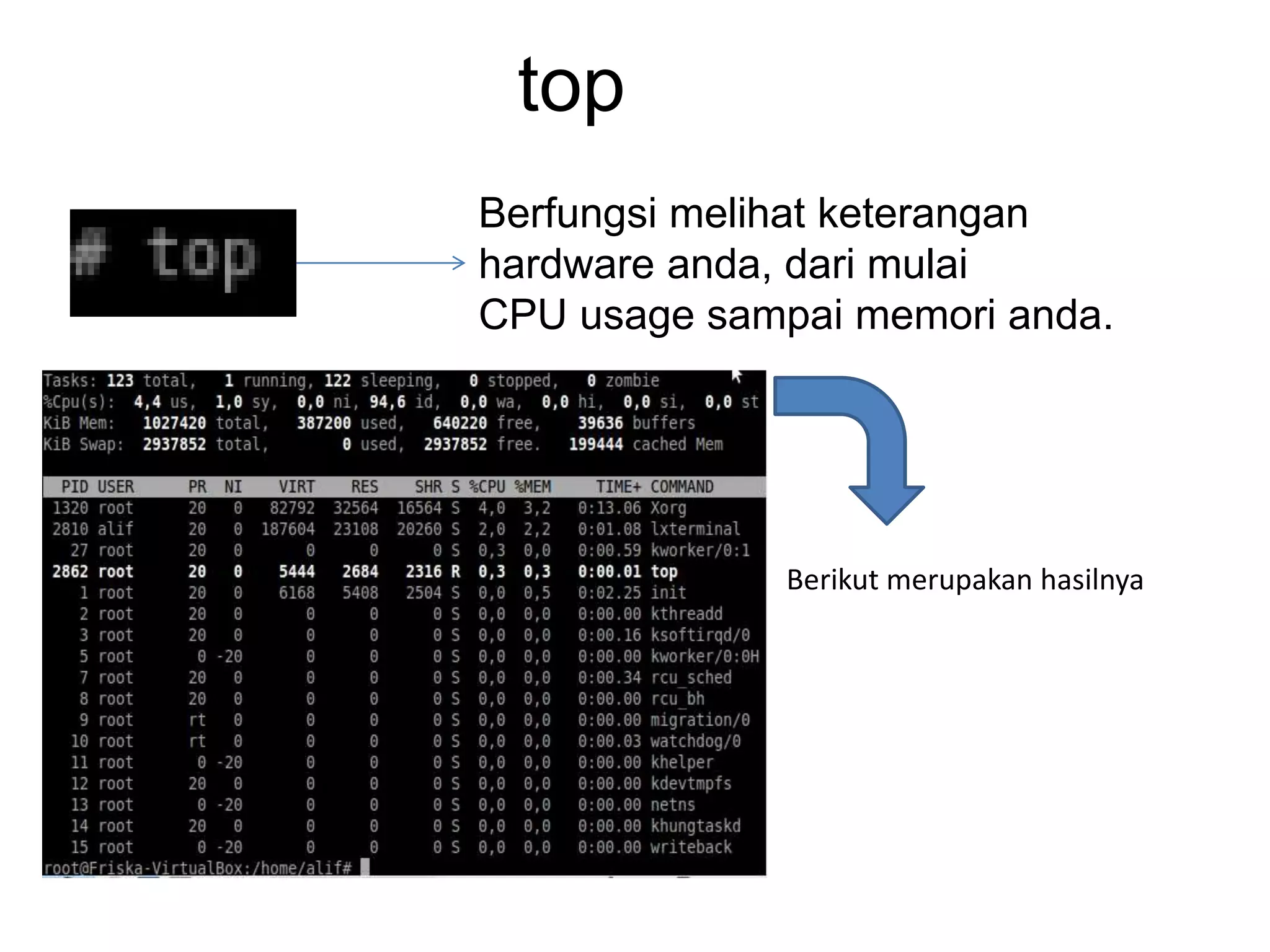 top

# top

Berfungsi melihat keterangan hardware anda, dari mulai CPU usage sampai memori anda.

Tasks: 123 total, 1 running, 122 sleeping, 0 stopped, 0 zombie
%Cpu(s): 4,4 us, 1,0 sy, 0,0 ni, 94,6 id, 0,0 wa, 0,0 hi, 0,0 si, 0,0 st
KiB Mem: 1027420 total, 387200 used, 640220 free, 39636 buffers
KiB Swap: 2937852 total, 0 used, 2937852 free. 199444 cached Mem

| PID | USER | PR | NI | VIRT | RES | SHR | S | %CPU | %MEM | TIME+ | COMMAND |
|---|---|---|---|---|---|---|---|---|---|---|---|
| 1320 | root | 20 | 0 | 82792 | 32564 | 16564 | S | 4,0 | 3,2 | 0:13.06 | Xorg |
| 2810 | alif | 20 | 0 | 187604 | 23108 | 20260 | S | 2,0 | 2,2 | 0:01.08 | lxterminal |
| 27 | root | 20 | 0 | 0 | 0 | 0 | S | 0,3 | 0,0 | 0:00.59 | kworker/0:1 |
| 2862 | root | 20 | 0 | 5444 | 2684 | 2316 | R | 0,3 | 0,3 | 0:00.01 | top |
| 1 | root | 20 | 0 | 6168 | 5408 | 2504 | S | 0,0 | 0,5 | 0:02.25 | init |
| 2 | root | 20 | 0 | 0 | 0 | 0 | S | 0,0 | 0,0 | 0:00.00 | kthreadd |
| 3 | root | 20 | 0 | 0 | 0 | 0 | S | 0,0 | 0,0 | 0:00.16 | ksoftirqd/0 |
| 5 | root | 0 | -20 | 0 | 0 | 0 | S | 0,0 | 0,0 | 0:00.00 | kworker/0:0H |
| 7 | root | 20 | 0 | 0 | 0 | 0 | S | 0,0 | 0,0 | 0:00.34 | rcu_sched |
| 8 | root | 20 | 0 | 0 | 0 | 0 | S | 0,0 | 0,0 | 0:00.00 | rcu_bh |
| 9 | root | rt | 0 | 0 | 0 | 0 | S | 0,0 | 0,0 | 0:00.00 | migration/0 |
| 10 | root | rt | 0 | 0 | 0 | 0 | S | 0,0 | 0,0 | 0:00.03 | watchdog/0 |
| 11 | root | 0 | -20 | 0 | 0 | 0 | S | 0,0 | 0,0 | 0:00.00 | khelper |
| 12 | root | 20 | 0 | 0 | 0 | 0 | S | 0,0 | 0,0 | 0:00.00 | kdevtmpfs |
| 13 | root | 0 | -20 | 0 | 0 | 0 | S | 0,0 | 0,0 | 0:00.00 | netns |
| 14 | root | 20 | 0 | 0 | 0 | 0 | S | 0,0 | 0,0 | 0:00.00 | khungtaskd |
| 15 | root | 0 | -20 | 0 | 0 | 0 | S | 0,0 | 0,0 | 0:00.00 | writeback |

root@Friska-VirtualBox:/home/alif#

Berikut merupakan hasilnya